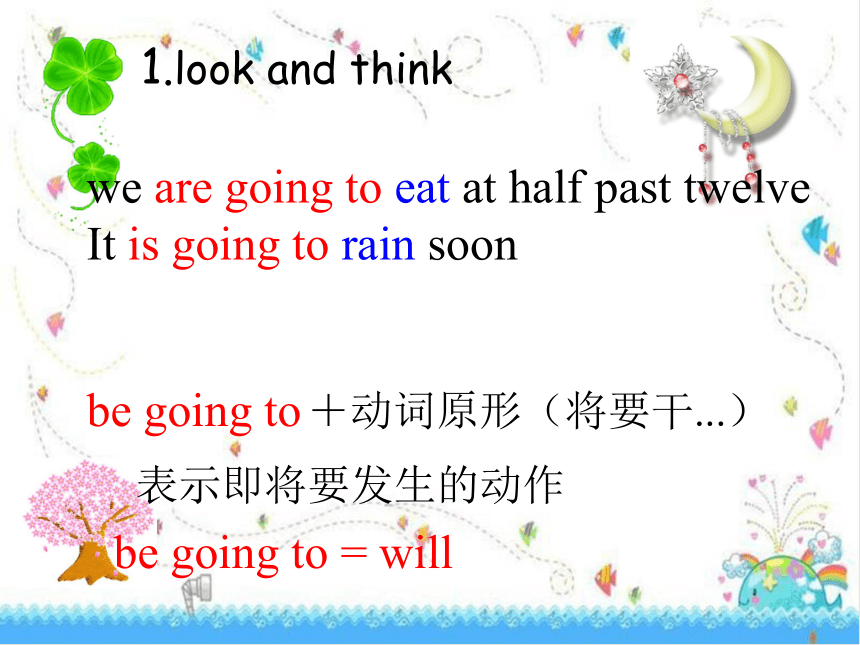 1.look and think

we are going to eat at half past twelve
It is going to rain soon

be going to＋动词原形（将要干...）

表示即将要发生的动作

be going to = will